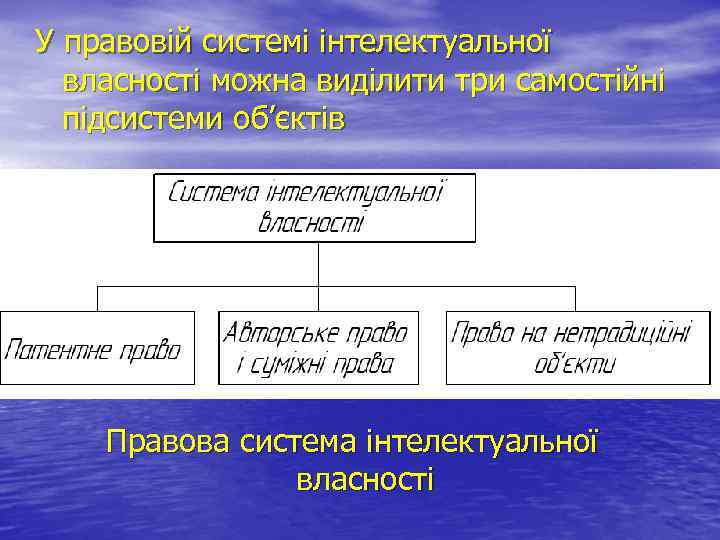 У правовій системі інтелектуальної власності можна виділити три самостійні підсистеми об'єктів

Система інтелектуальної власності

Патентне право

Авторське право і суміжні права

Право на нетрадиційні об'єкти

Правова система інтелектуальної власності